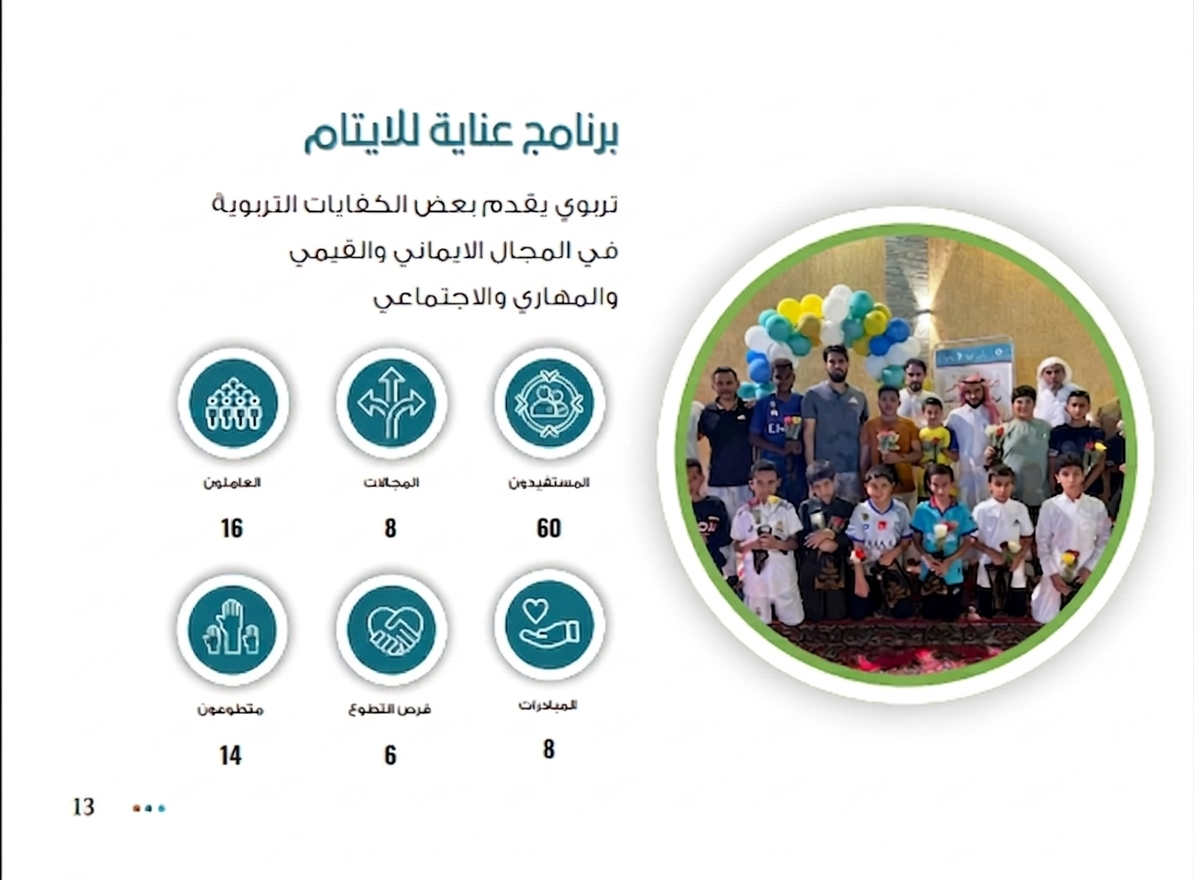 برنامج عناية للايتام

تربوي يقدم بعض الكفايات التربوية في المجال الايماني والقيمي والمهاري والاجتماعي

المستفيدون
60

المجالات
8

العاملون
16

المبادرات
8

فرص التطوع
6

متطوعون
14

13